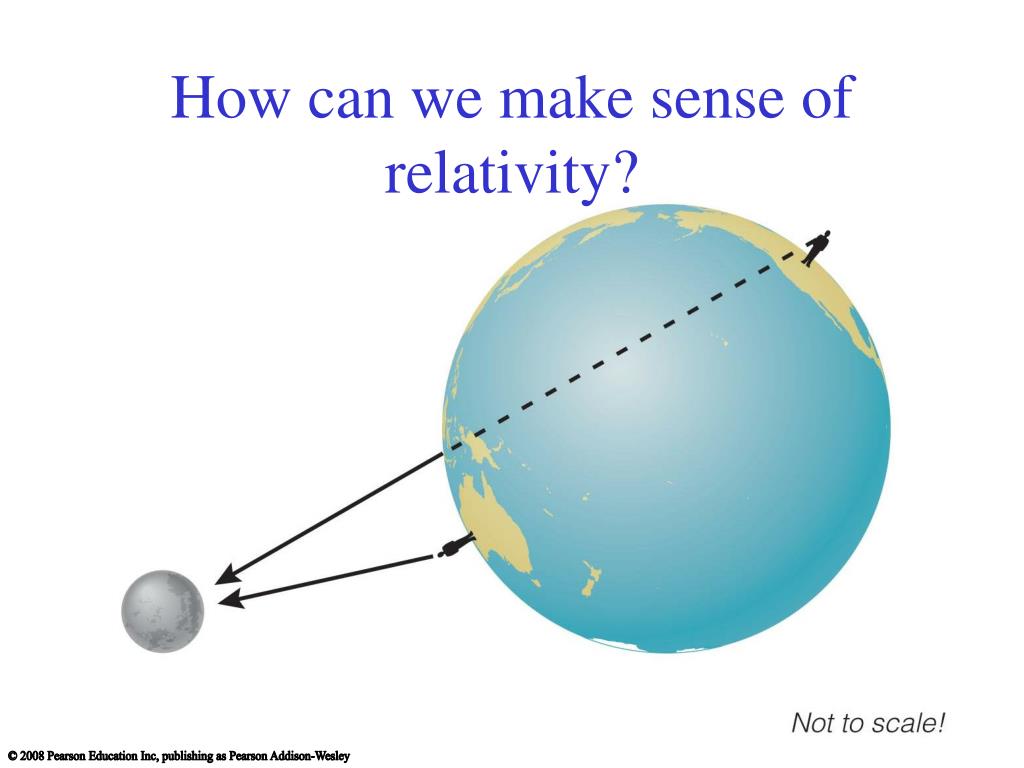 How can we make sense of relativity?

Not to scale!

© 2008 Pearson Education Inc, publishing as Pearson Addison-Wesley